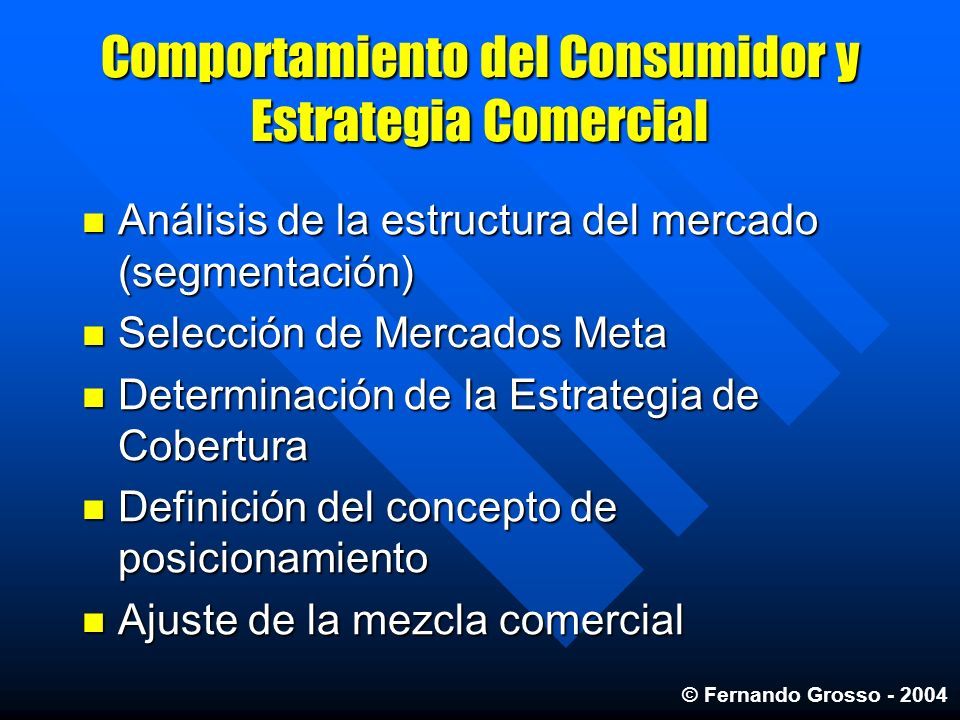 Comportamiento del Consumidor y Estrategia Comercial

- Análisis de la estructura del mercado (segmentación)
- Selección de Mercados Meta
- Determinación de la Estrategia de Cobertura
- Definición del concepto de posicionamiento
- Ajuste de la mezcla comercial

© Fernando Grosso - 2004